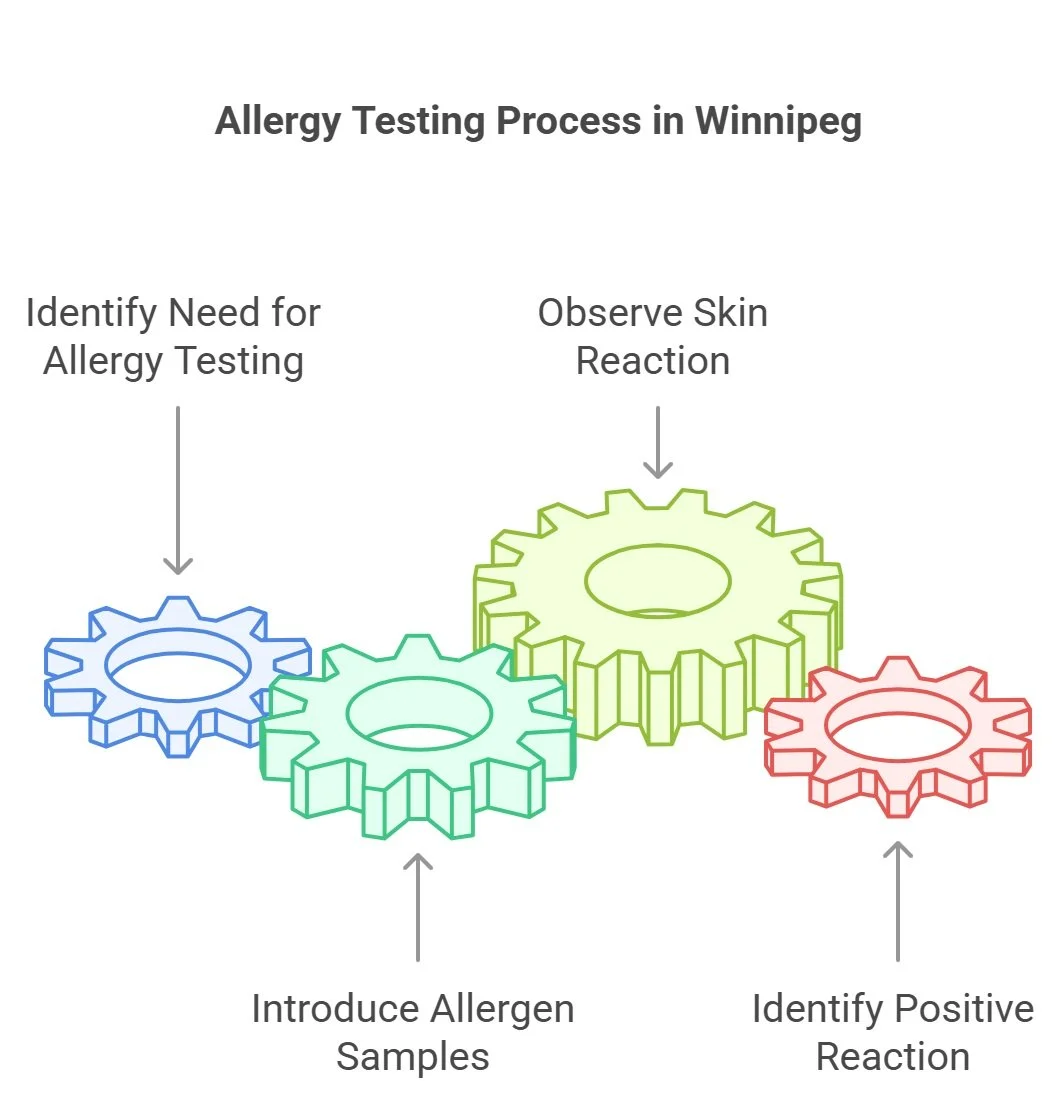 Allergy Testing Process in Winnipeg

Identify Need for Allergy Testing

Observe Skin Reaction

Introduce Allergen Samples

Identify Positive Reaction